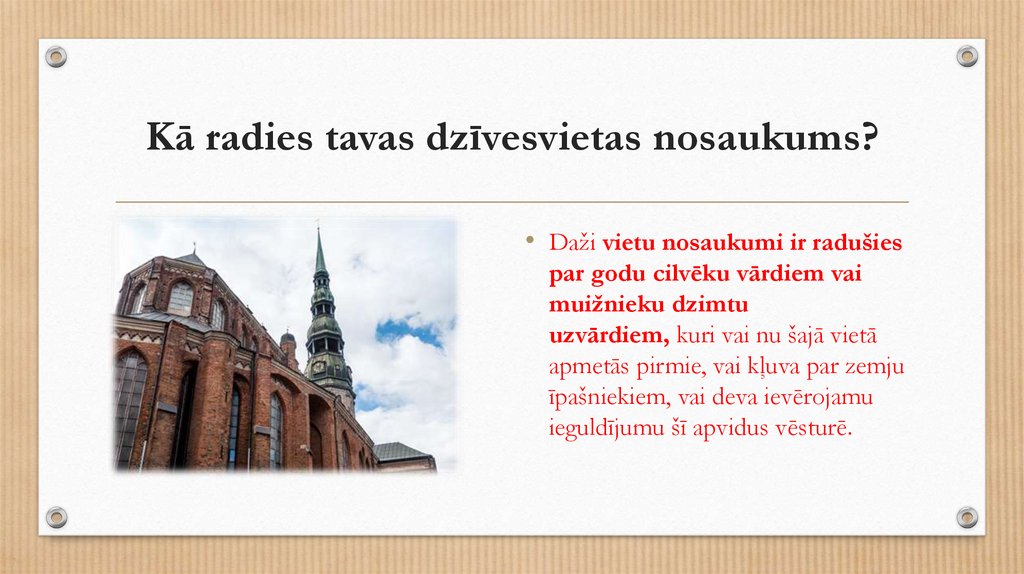 Kā radies tavas dzīvesvietas nosaukums?

• Daži vietu nosaukumi ir radušies par godu cilvēku vārdiem vai muižnieku dzimtu uzvārdiem, kuri vai nu šajā vietā apmetās pirmie, vai kļuva par zemju īpašniekiem, vai deva ievērojamu ieguldījumu šī apvidus vēsturē.